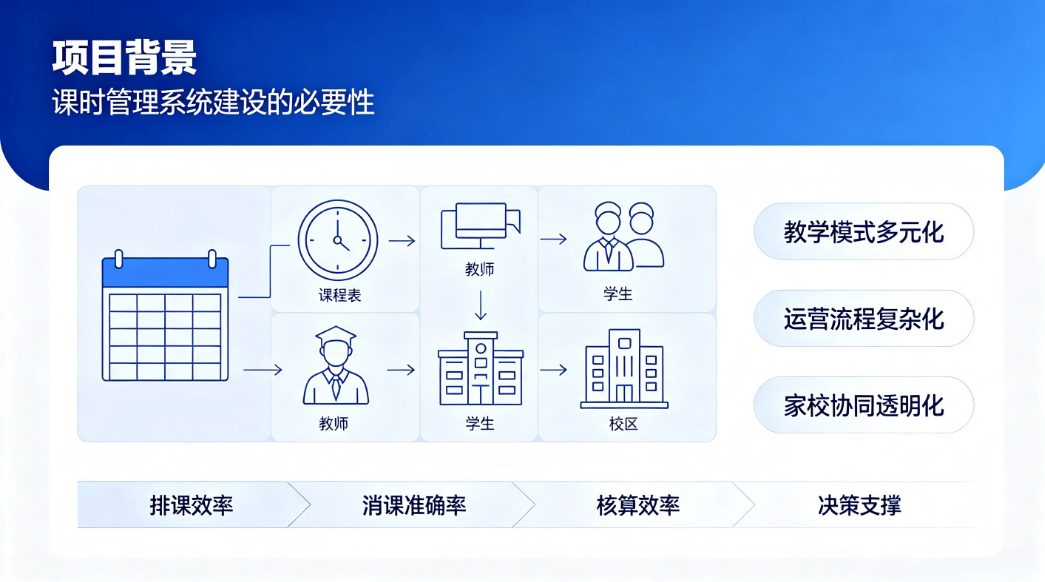 项目背景
课时管理系统建设的必要性

课程表

教师

学生

教师

学生

校区

教学模式多元化

运营流程复杂化

家校协同透明化

排课效率

消课准确率

核算效率

决策支撑